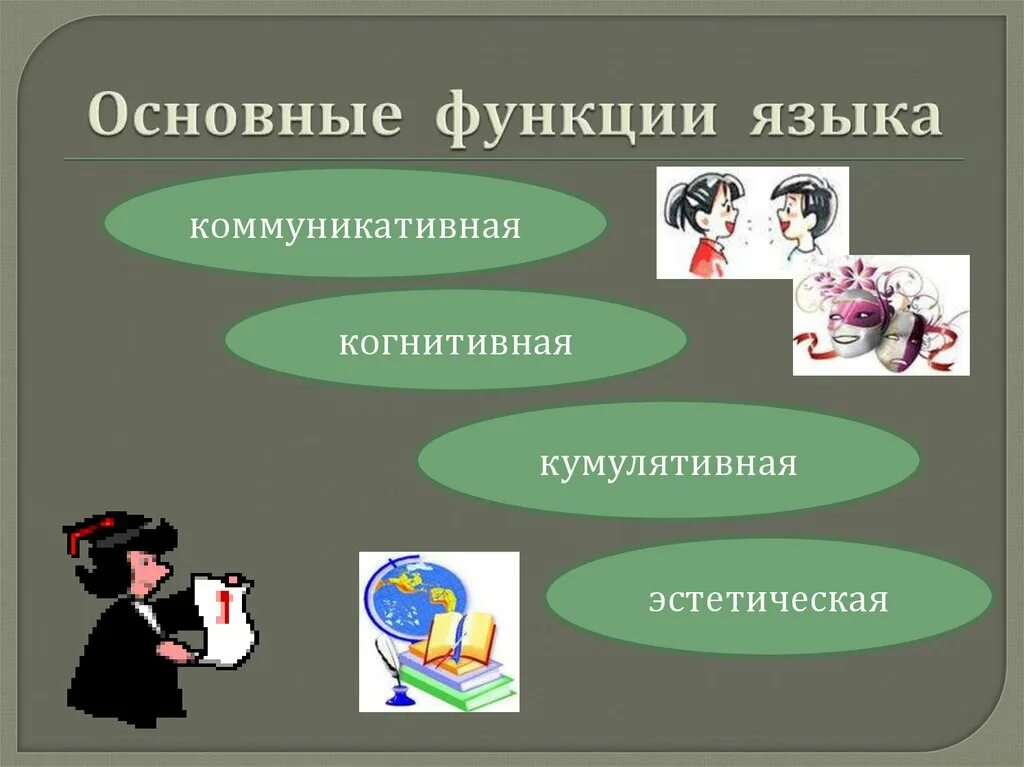 Основные функции языка

коммуникативная

когнитивная

кумулятивная

эстетическая